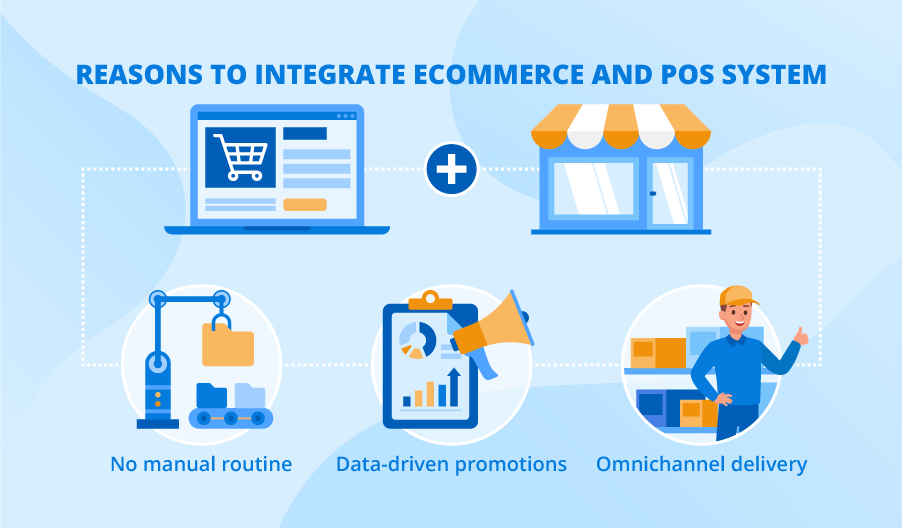 REASONS TO INTEGRATE ECOMMERCE AND POS SYSTEM

No manual routine

Data-driven promotions

Omnichannel delivery